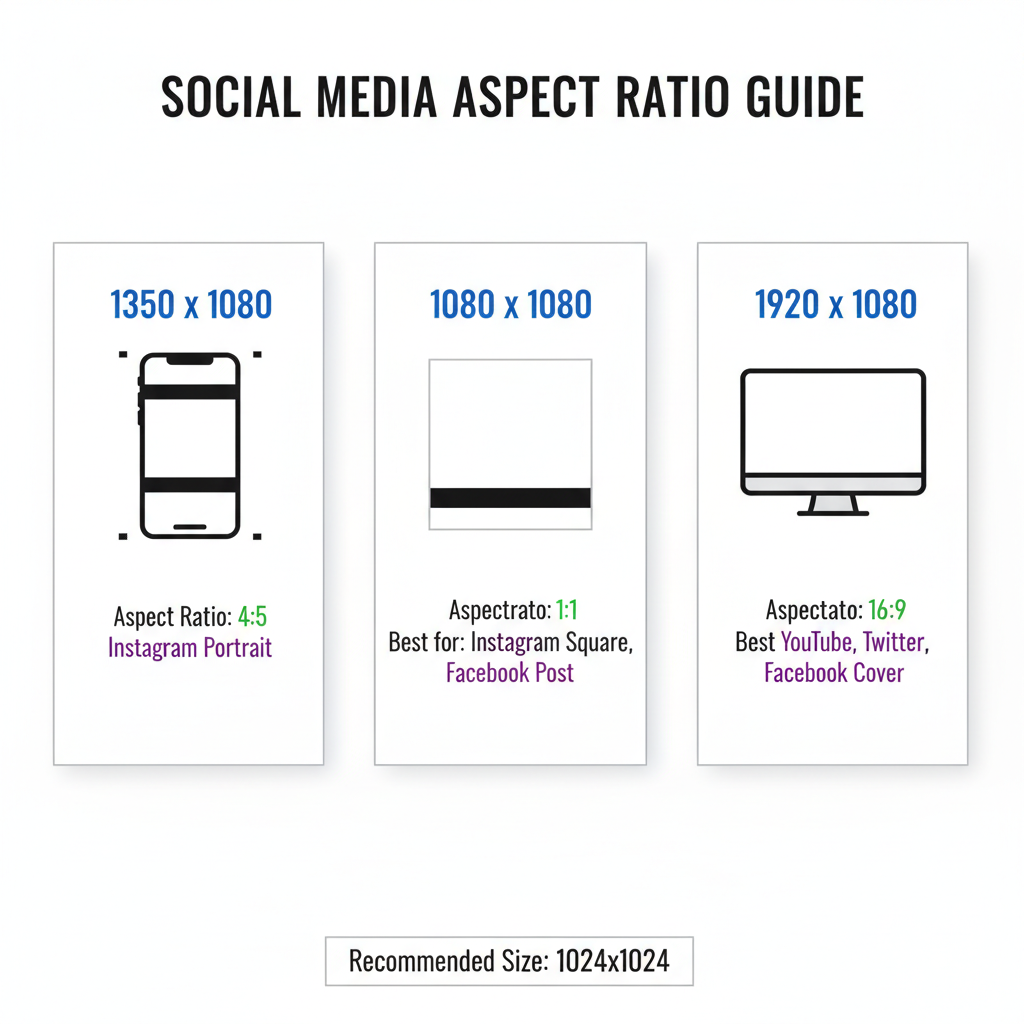 SOCIAL MEDIA ASPECT RATIO GUIDE

1350 x 1080

Aspect Ratio: 4:5
Instagram Portrait

1080 x 1080

Aspectrato: 1:1
Best for: Instagram Square, Facebook Post

1920 x 1080

Aspectato: 16:9
Best YouTube, Twitter, Facebook Cover

Recommended Size: 1024x1024